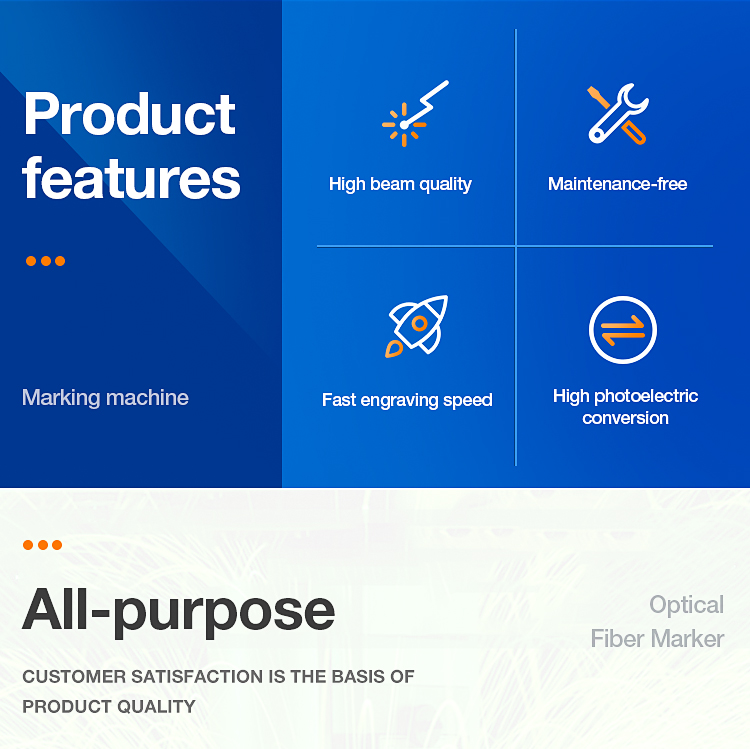 Product features

Marking machine

High beam quality

Maintenance-free

Fast engraving speed

High photoelectric conversion

All-purpose

Optical Fiber Marker

CUSTOMER SATISFACTION IS THE BASIS OF PRODUCT QUALITY